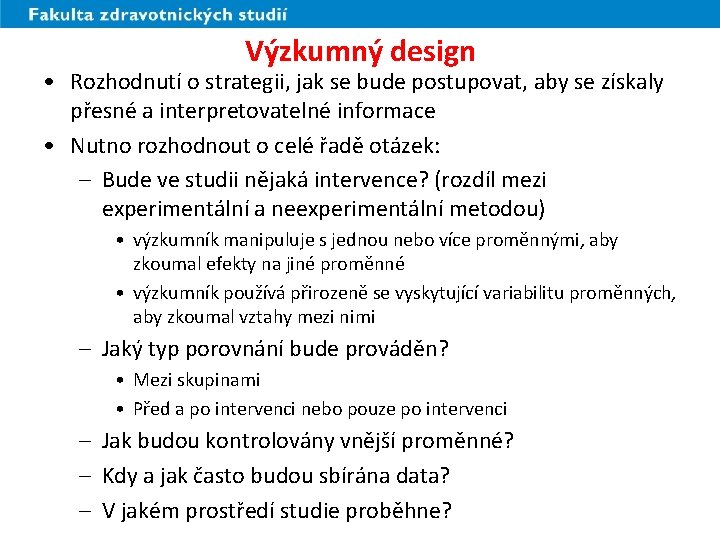 Fakulta zdravotnických studií

Výzkumný design

• Rozhodnutí o strategii, jak se bude postupovat, aby se získaly přesné a interpretovatelné informace

• Nutno rozhodnout o celé řadě otázek:

– Bude ve studii nějaká intervence? (rozdíl mezi experimentální a neexperimentální metodou)

• výzkumník manipuluje s jednou nebo více proměnnými, aby zkoumal efekty na jiné proměnné

• výzkumník používá přirozeně se vyskytující variabilitu proměnných, aby zkoumal vztahy mezi nimi

– Jaký typ porovnání bude prováděn?

• Mezi skupinami

• Před a po intervenci nebo pouze po intervenci

– Jak budou kontrolovány vnější proměnné?

– Kdy a jak často budou sbírána data?

– V jakém prostředí studie proběhne?